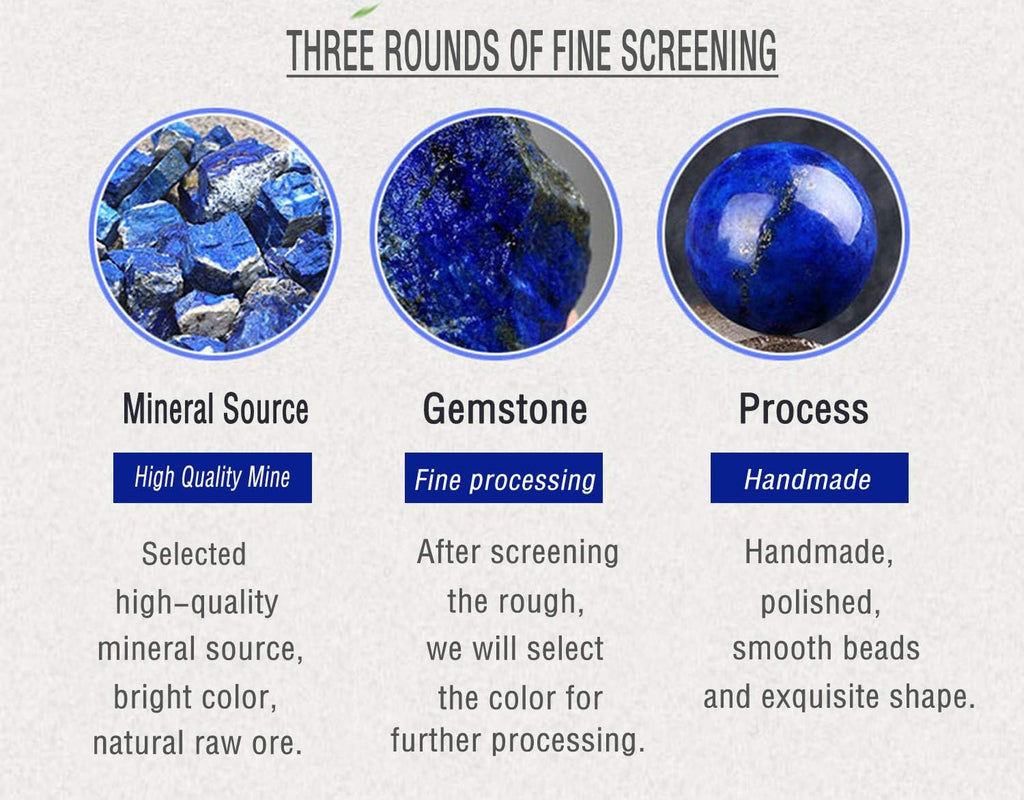 THREE ROUNDS OF FINE SCREENING

Mineral Source

High Quality Mine

Selected high-quality mineral source, bright color, natural raw ore.

Gemstone

Fine processing

After screening the rough, we will select the color for further processing.

Process

Handmade

Handmade, polished, smooth beads and exquisite shape.